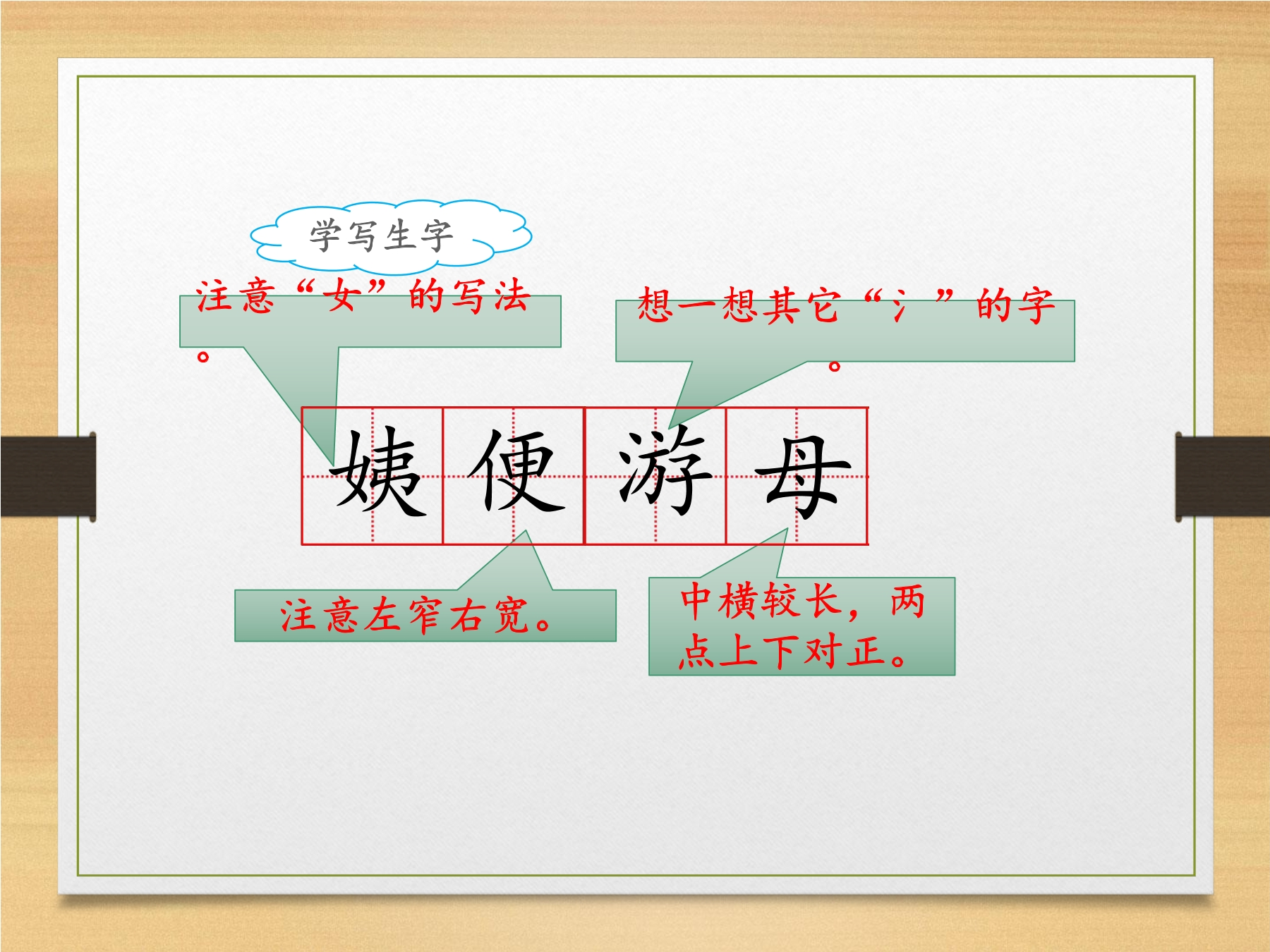 学写生字

注意“女”的写法。

想一想其它“氵”的字。

姨 便 游 母

注意左窄右宽。

中横较长，两点上下对正。